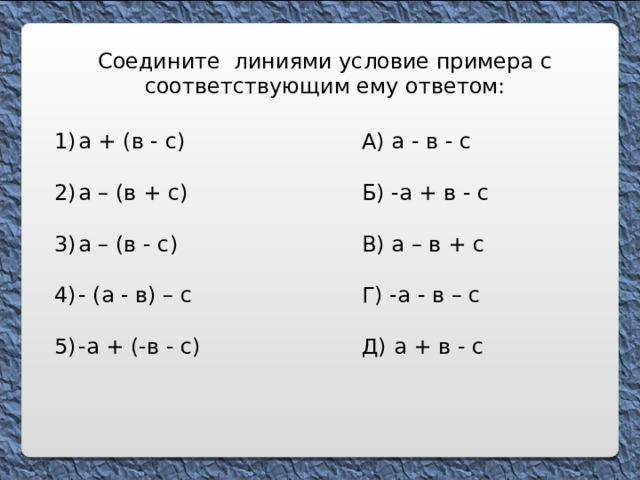 Соедините линиями условие примера с соответствующим ему ответом:

1) а + (в - с)

2) а – (в + с)

3) а – (в - с)

4) - (а - в) – с

5) -а + (-в - с)

А) а - в - с

Б) -а + в - с

В) а – в + с

Г) -а - в – с

Д) а + в - с